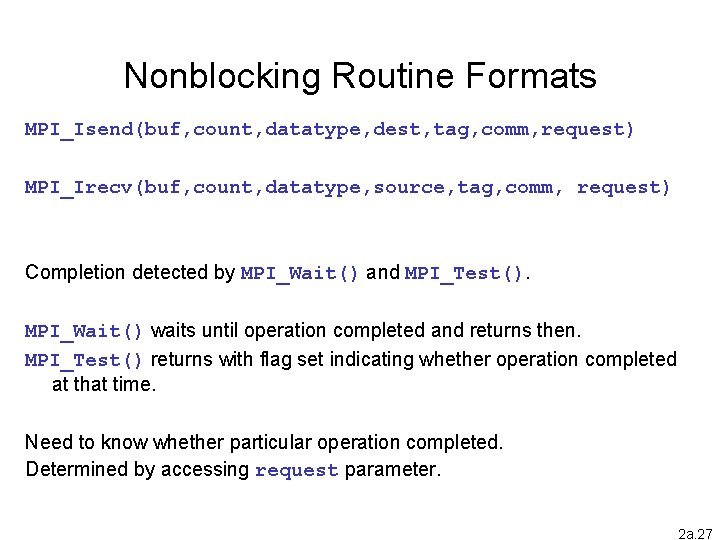 Nonblocking Routine Formats

MPI_Isend(buf,count,datatype,dest,tag,comm,request)

MPI_Irecv(buf,count,datatype,source,tag,comm, request)

Completion detected by MPI_Wait() and MPI_Test().

MPI_Wait() waits until operation completed and returns then.
MPI_Test() returns with flag set indicating whether operation completed at that time.

Need to know whether particular operation completed.
Determined by accessing request parameter.

2a.27